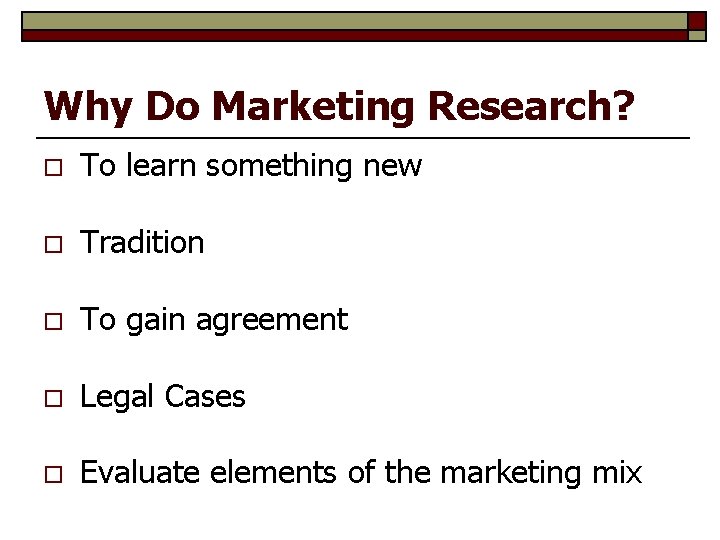 Why Do Marketing Research?

□ To learn something new

□ Tradition

□ To gain agreement

□ Legal Cases

□ Evaluate elements of the marketing mix